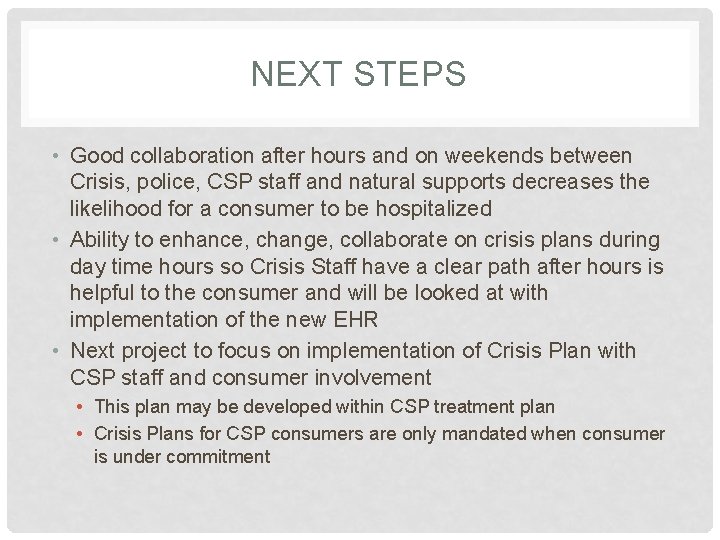 NEXT STEPS

• Good collaboration after hours and on weekends between Crisis, police, CSP staff and natural supports decreases the likelihood for a consumer to be hospitalized
• Ability to enhance, change, collaborate on crisis plans during day time hours so Crisis Staff have a clear path after hours is helpful to the consumer and will be looked at with implementation of the new EHR
• Next project to focus on implementation of Crisis Plan with CSP staff and consumer involvement
  • This plan may be developed within CSP treatment plan
  • Crisis Plans for CSP consumers are only mandated when consumer is under commitment